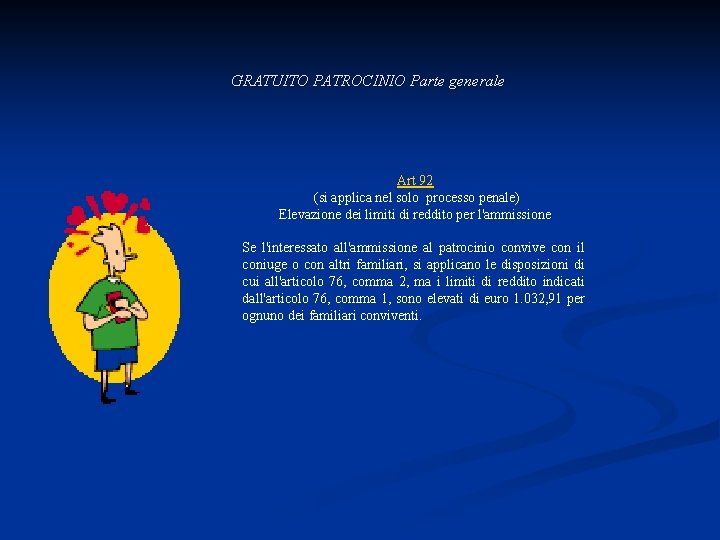 GRATUITO PATROCINIO Parte generale

Art 92
(si applica nel solo processo penale)
Elevazione dei limiti di reddito per l'ammissione

Se l'interessato all'ammissione al patrocinio convive con il coniuge o con altri familiari, si applicano le disposizioni di cui all'articolo 76, comma 2, ma i limiti di reddito indicati dall'articolo 76, comma 1, sono elevati di euro 1.032,91 per ognuno dei familiari conviventi.